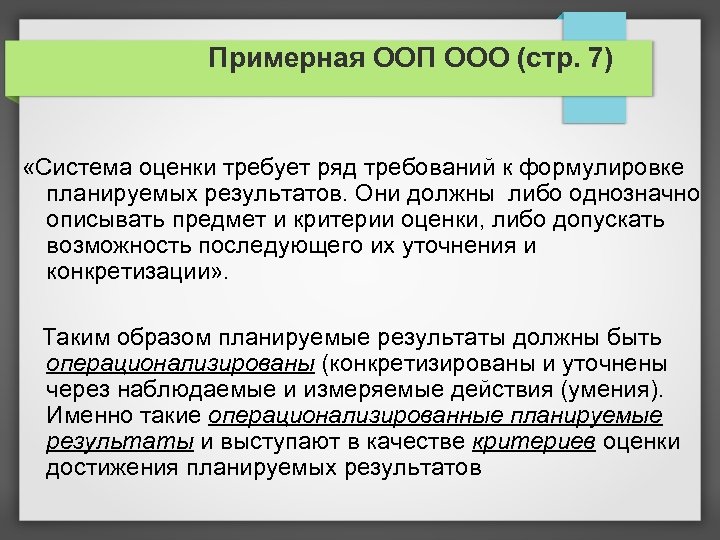 Примерная ООП ООО (стр. 7)

«Система оценки требует ряд требований к формулировке планируемых результатов. Они должны либо однозначно описывать предмет и критерии оценки, либо допускать возможность последующего их уточнения и конкретизации».

Таким образом планируемые результаты должны быть операционализированы (конкретизированы и уточнены через наблюдаемые и измеряемые действия (умения). Именно такие операционализированные планируемые результаты и выступают в качестве критериев оценки достижения планируемых результатов